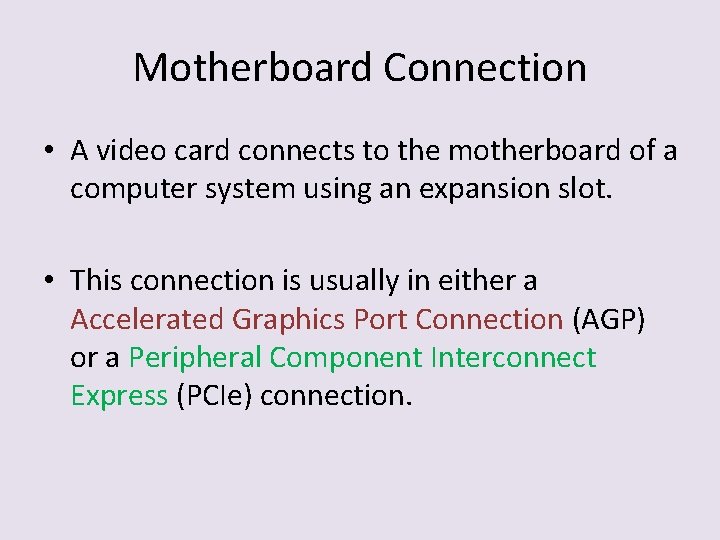 Motherboard Connection

• A video card connects to the motherboard of a computer system using an expansion slot.

• This connection is usually in either a Accelerated Graphics Port Connection (AGP) or a Peripheral Component Interconnect Express (PCIe) connection.